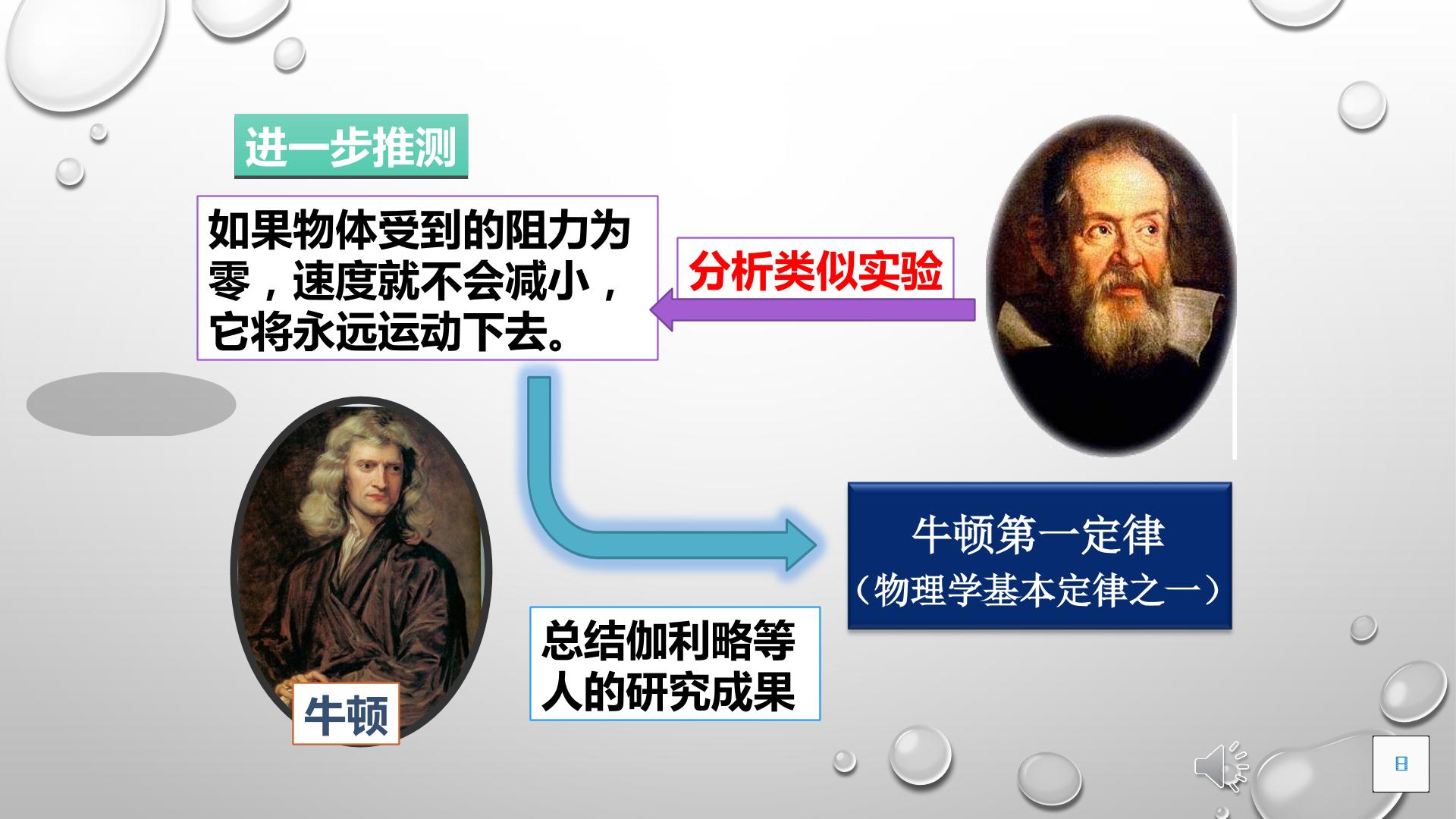 进一步推测

如果物体受到的阻力为零，速度就不会减小，它将永远运动下去。

分析类似实验

牛顿第一定律
（物理学基本定律之一）

总结伽利略等人的研究成果

牛顿

8